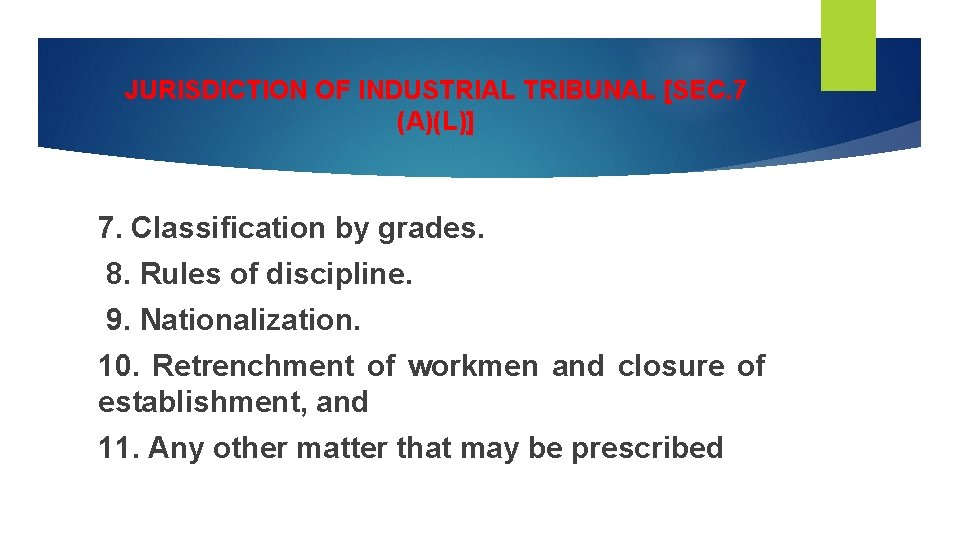 JURISDICTION OF INDUSTRIAL TRIBUNAL [SEC.7 (A)(L)]

7. Classification by grades.

8. Rules of discipline.

9. Nationalization.

10. Retrenchment of workmen and closure of establishment, and

11. Any other matter that may be prescribed